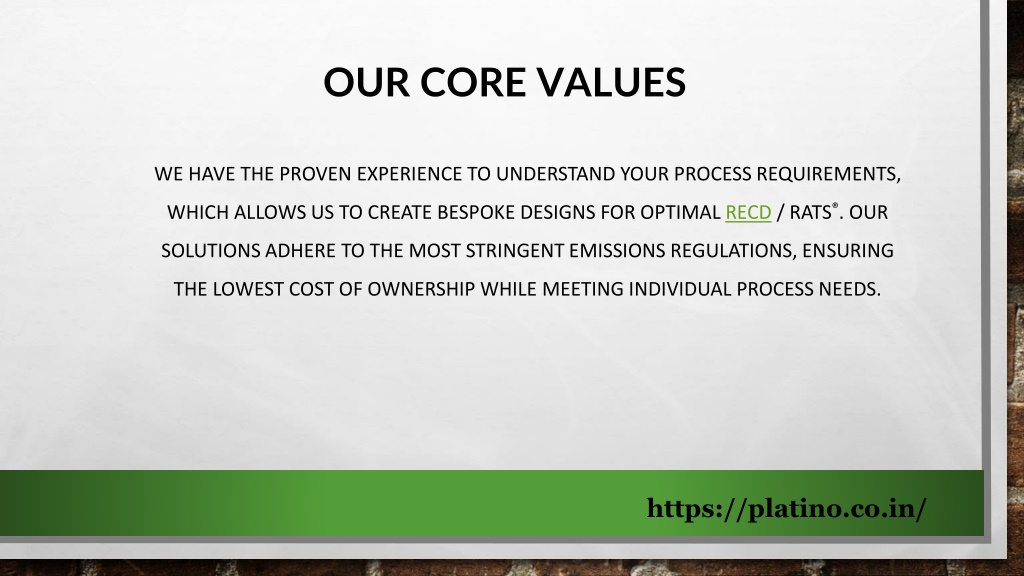 OUR CORE VALUES

WE HAVE THE PROVEN EXPERIENCE TO UNDERSTAND YOUR PROCESS REQUIREMENTS, WHICH ALLOWS US TO CREATE BESPOKE DESIGNS FOR OPTIMAL RECD / RATS®. OUR SOLUTIONS ADHERE TO THE MOST STRINGENT EMISSIONS REGULATIONS, ENSURING THE LOWEST COST OF OWNERSHIP WHILE MEETING INDIVIDUAL PROCESS NEEDS.

https://platino.co.in/